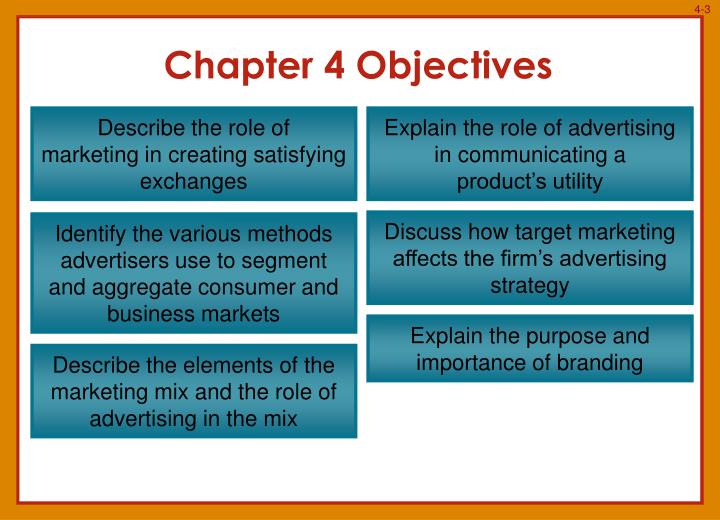 4-3

Chapter 4 Objectives

Describe the role of marketing in creating satisfying exchanges

Identify the various methods advertisers use to segment and aggregate consumer and business markets

Describe the elements of the marketing mix and the role of advertising in the mix

Explain the role of advertising in communicating a product's utility

Discuss how target marketing affects the firm's advertising strategy

Explain the purpose and importance of branding